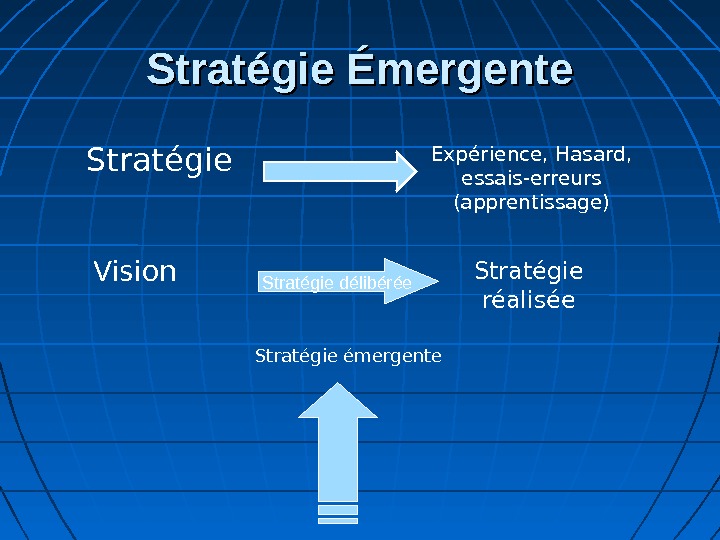 Stratégie Émergente

Stratégie

Expérience, Hasard, essais-erreurs (apprentissage)

Vision

Stratégie délibérée

Stratégie réalisée

Stratégie émergente